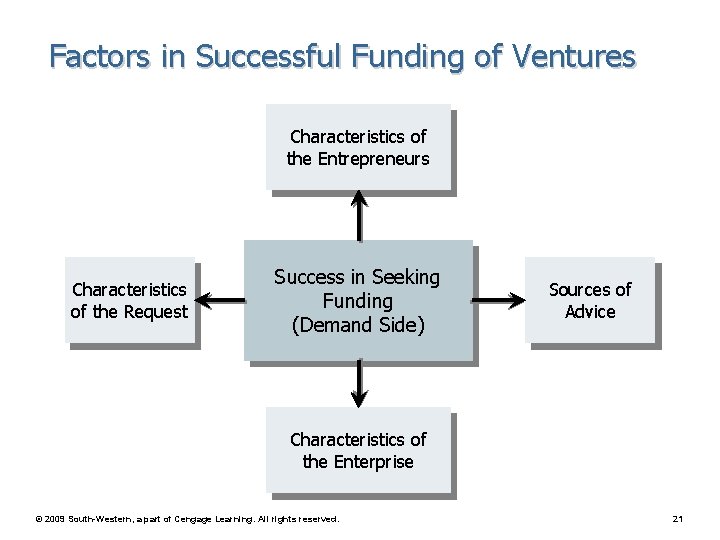 Factors in Successful Funding of Ventures

Characteristics of the Entrepreneurs

Characteristics of the Request

Success in Seeking Funding (Demand Side)

Sources of Advice

Characteristics of the Enterprise

© 2009 South-Western, a part of Cengage Learning. All rights reserved.

21